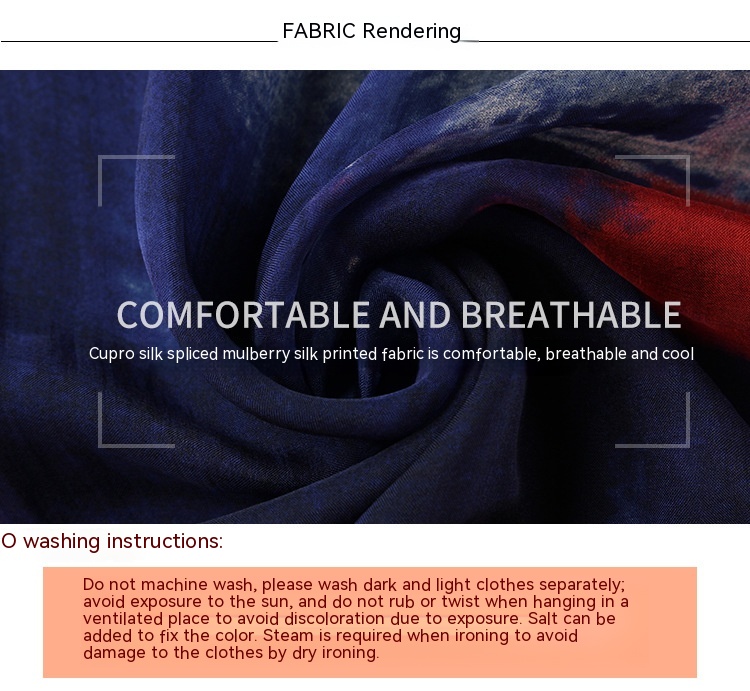 FABRIC Rendering

COMFORTABLE AND BREATHABLE

Cupro silk spliced mulberry silk printed fabric is comfortable, breathable and cool

O washing instructions:

Do not machine wash, please wash dark and light clothes separately; avoid exposure to the sun, and do not rub or twist when hanging in a ventilated place to avoid discoloration due to exposure. Salt can be added to fix the color. Steam is required when ironing to avoid damage to the clothes by dry ironing.